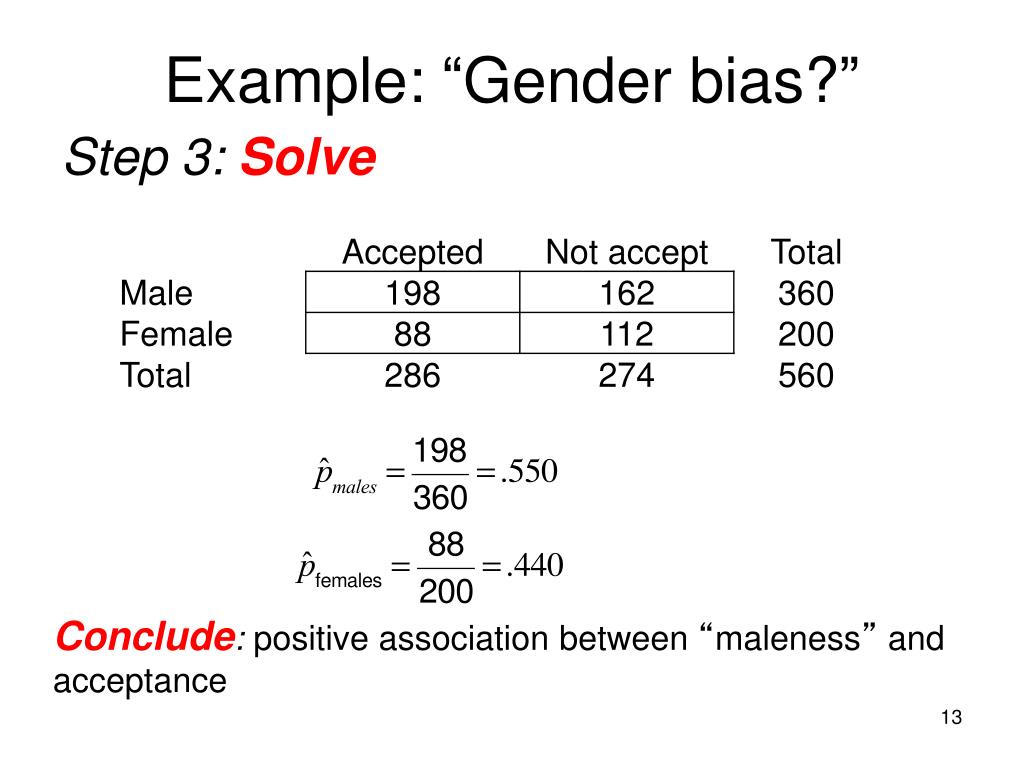 Example: “Gender bias?”

Step 3: Solve

| | Accepted | Not accept | Total |
|---|---|---|---|
| Male | 198 | 162 | 360 |
| Female | 88 | 112 | 200 |
| Total | 286 | 274 | 560 |

$\hat{p}_{males} = \frac{198}{360} = .550$

$\hat{p}_{\text{females}} = \frac{88}{200} = .440$

Conclude: positive association between “maleness” and acceptance

13